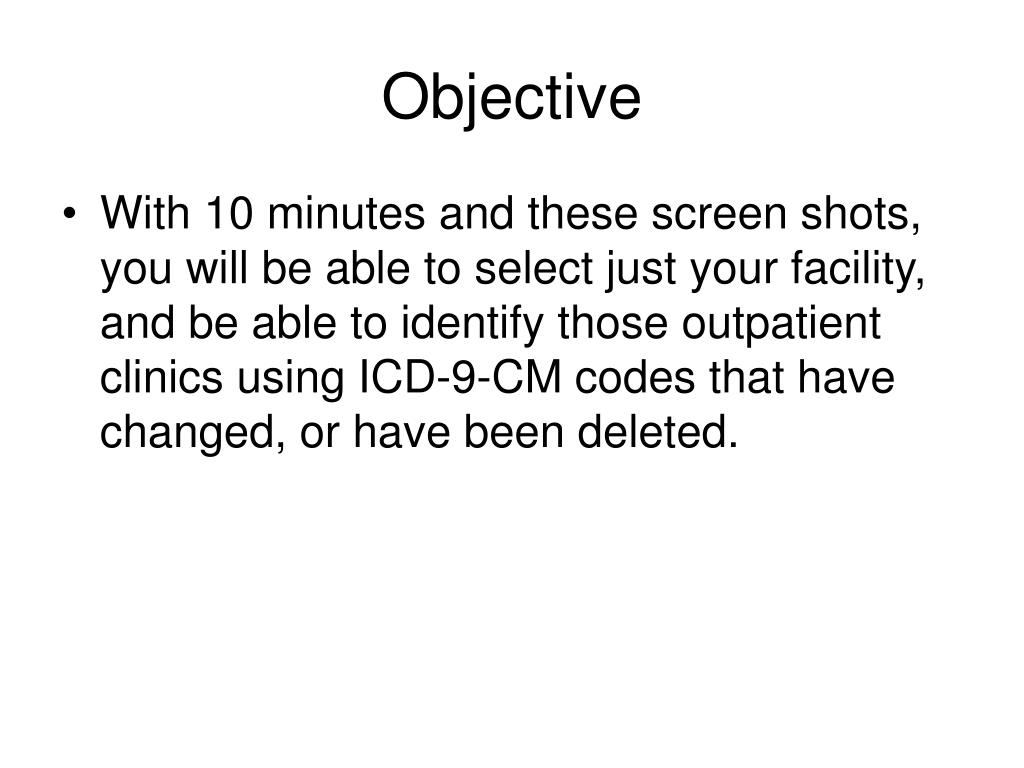 Objective

• With 10 minutes and these screen shots, you will be able to select just your facility, and be able to identify those outpatient clinics using ICD-9-CM codes that have changed, or have been deleted.